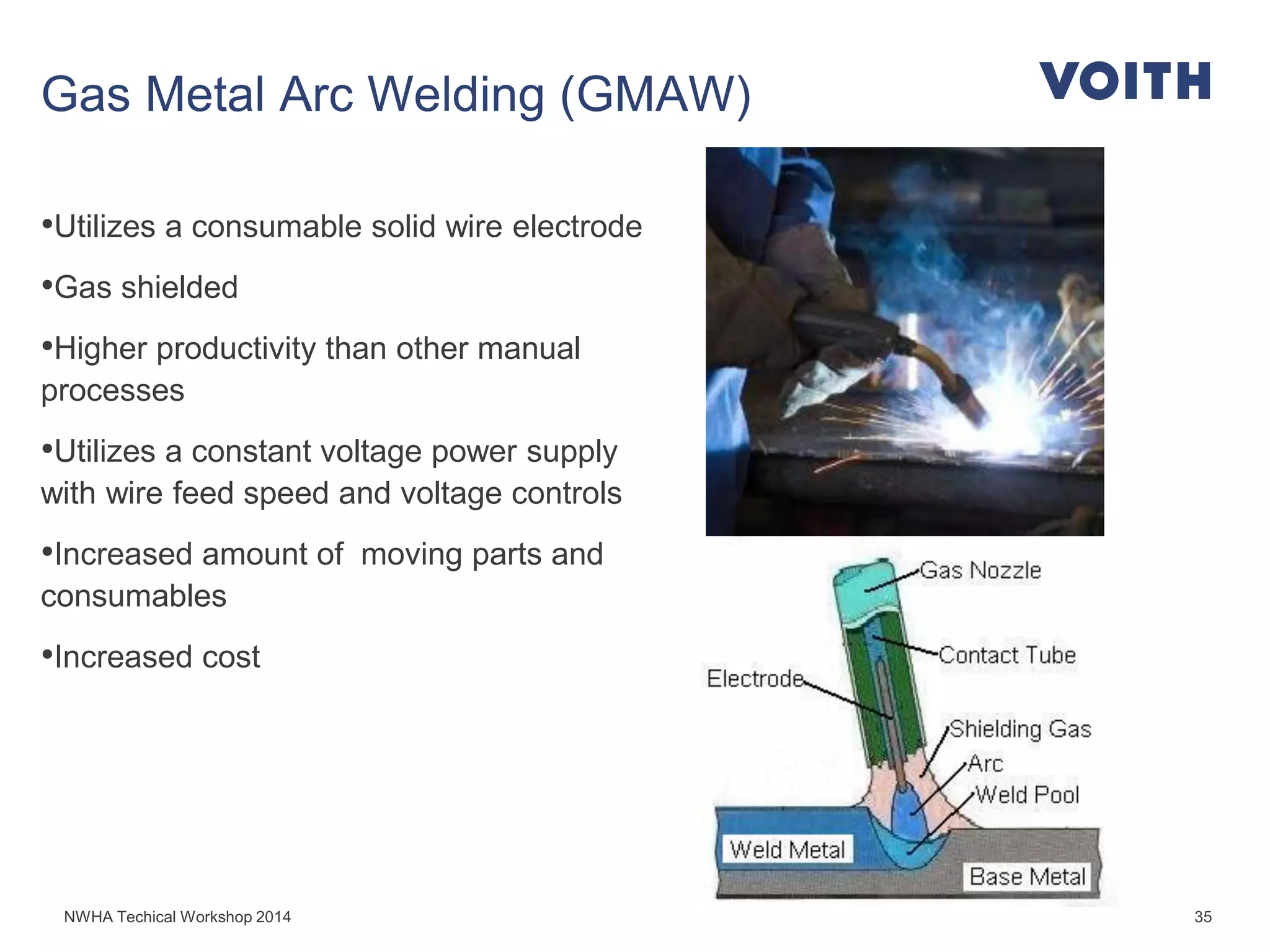 Gas Metal Arc Welding (GMAW)

VOITH

•Utilizes a consumable solid wire electrode

•Gas shielded

•Higher productivity than other manual processes

•Utilizes a constant voltage power supply with wire feed speed and voltage controls

•Increased amount of  moving parts and consumables

•Increased cost

Gas Nozzle

Contact Tube

Electrode

Shielding Gas

Arc

Weld Pool

Weld Metal

Base Metal

NWHA Techical Workshop 2014

35